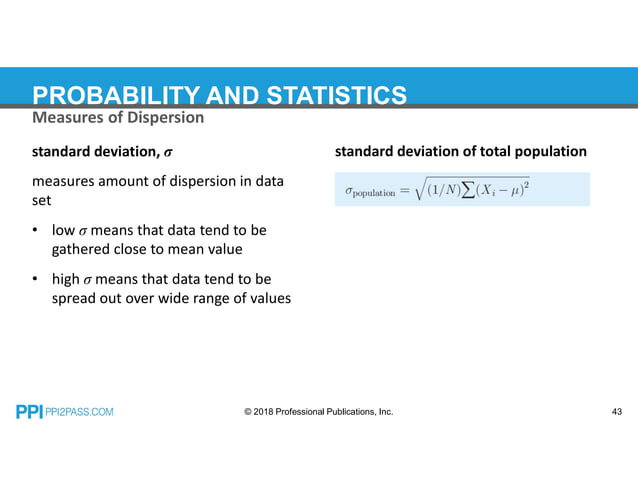 PROBABILITY AND STATISTICS
Measures of Dispersion

standard deviation, $\sigma$

measures amount of dispersion in data set

• low $\sigma$ means that data tend to be gathered close to mean value

• high $\sigma$ means that data tend to be spread out over wide range of values

standard deviation of total population

$\sigma_{\text{population}} = \sqrt{(1/N)\sum(X_i - \mu)^2}$

PPI PPI2PASS.COM

© 2018 Professional Publications, Inc.

43